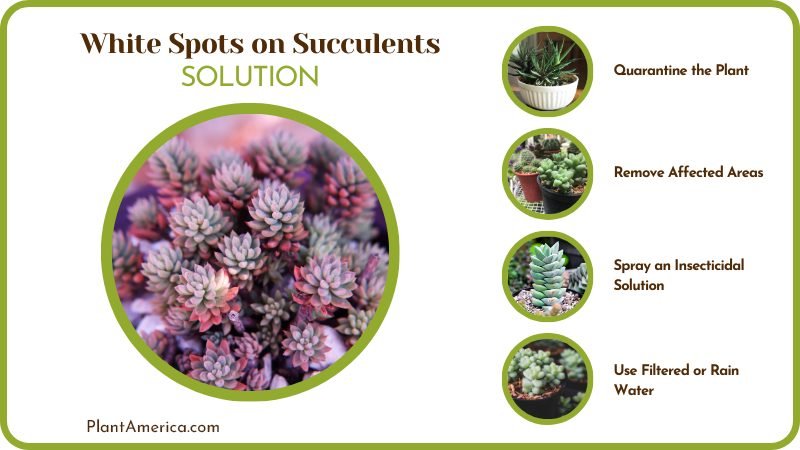 White Spots on Succulents
SOLUTION

Quarantine the Plant

Remove Affected Areas

Spray an Insecticidal Solution

Use Filtered or Rain Water

PlantAmerica.com